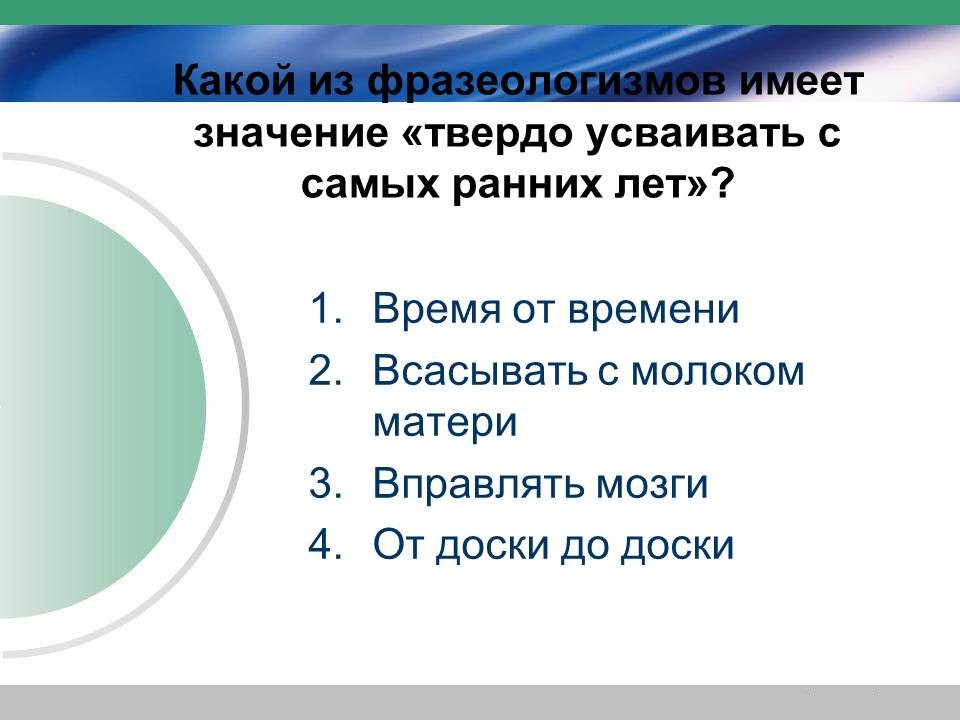 Какой из фразеологизмов имеет значение «твердо усваивать с самых ранних лет»?

1. Время от времени
2. Всасывать с молоком матери
3. Вправлять мозги
4. От доски до доски